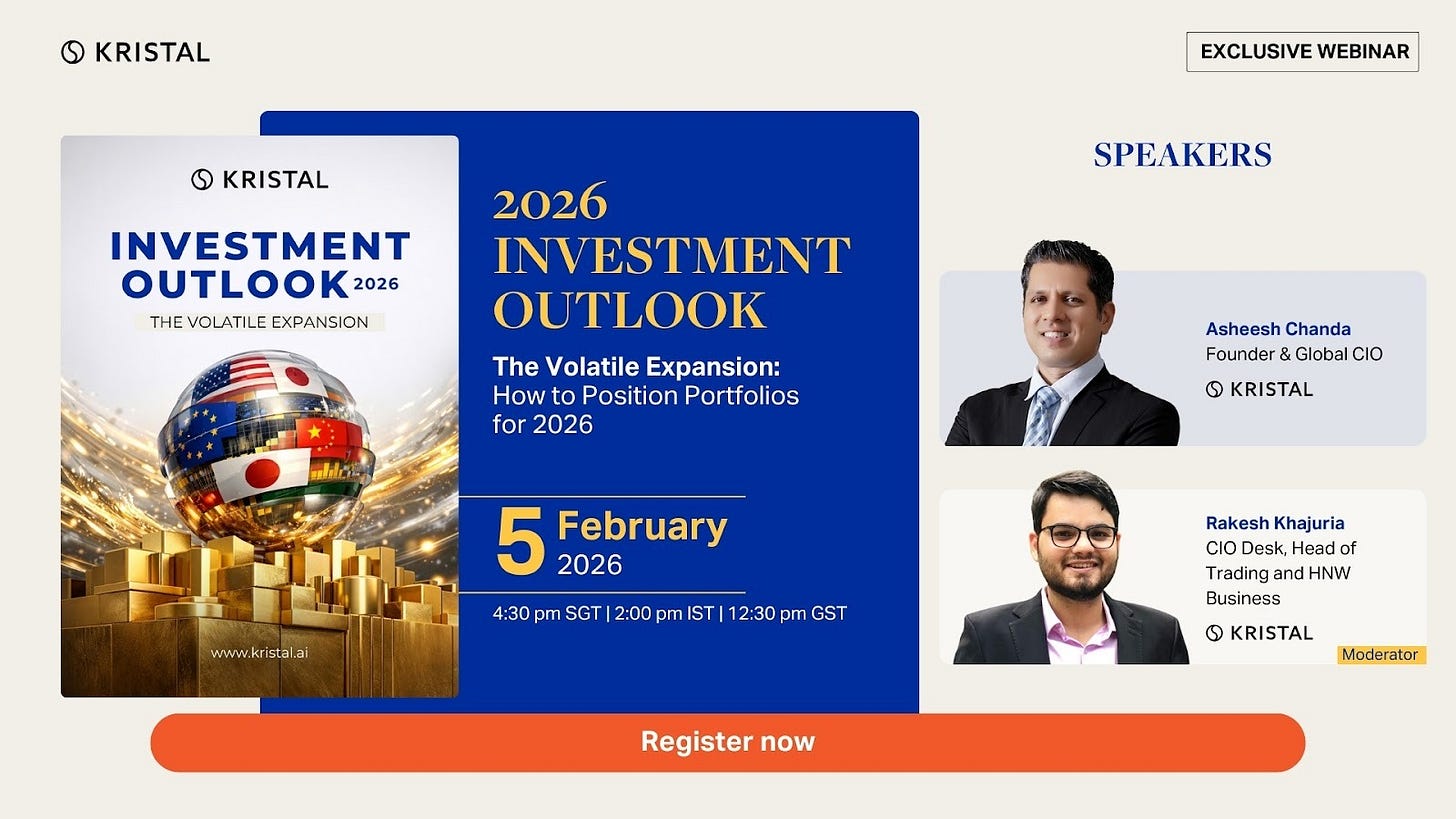 KRISTAL

EXCLUSIVE WEBINAR

KRISTAL

INVESTMENT OUTLOOK 2026

THE VOLATILE EXPANSION

www.kristal.ai

2026 INVESTMENT OUTLOOK

The Volatile Expansion: How to Position Portfolios for 2026

5 February 2026

4:30 pm SGT | 2:00 pm IST | 12:30 pm GST

SPEAKERS

Asheesh Chanda
Founder & Global CIO
KRISTAL

Rakesh Khajuria
CIO Desk, Head of Trading and HNW Business
KRISTAL
Moderator

Register now